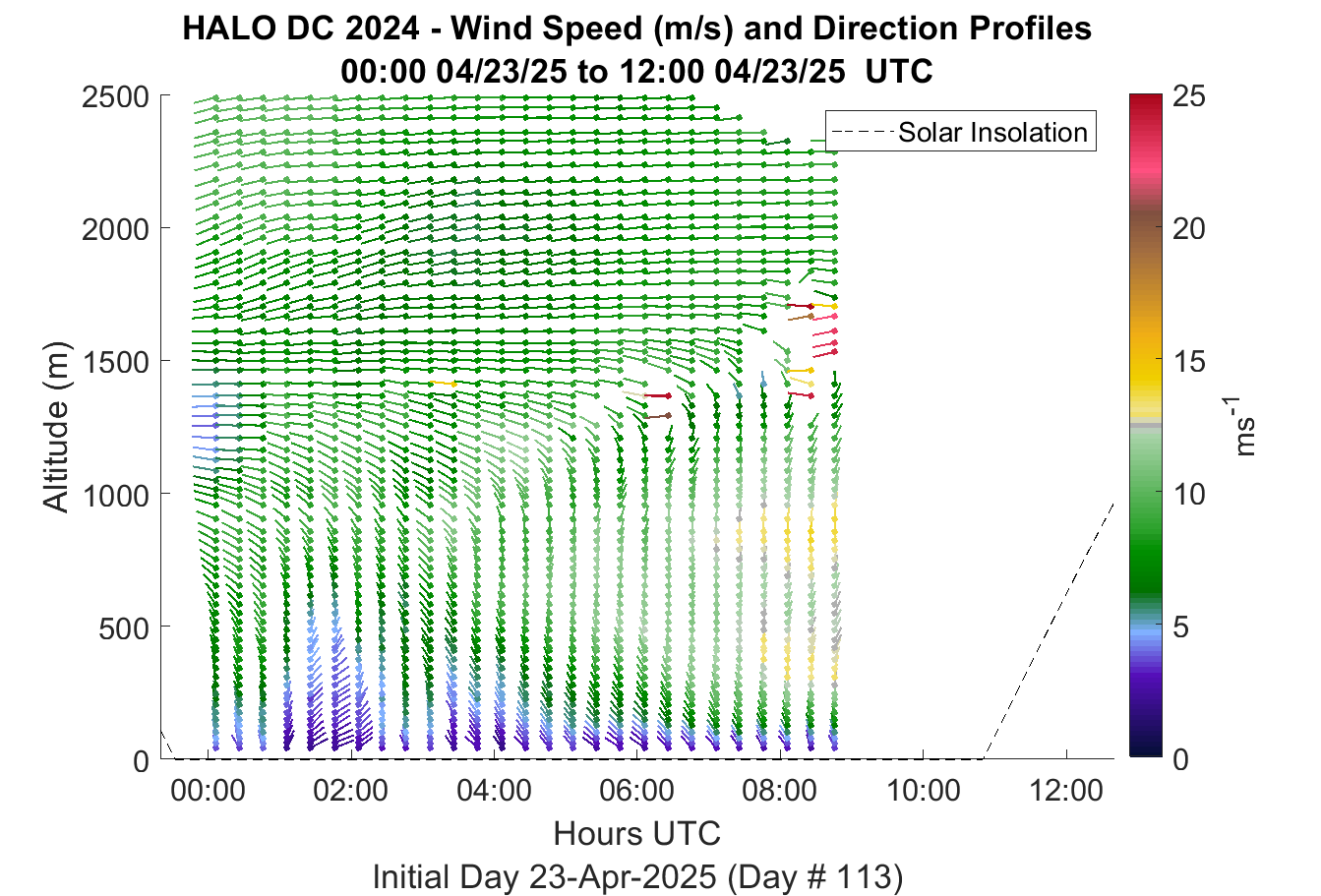 HALO DC 2024 - Wind Speed (m/s) and Direction Profiles
00:00 04/23/25 to 12:00 04/23/25 UTC

Solar Insolation

Altitude (m)

2500
2000
1500
1000
500
0

00:00
02:00
04:00
06:00
08:00
10:00
12:00

Hours UTC

Initial Day 23-Apr-2025 (Day # 113)

25
20
15
10
5
0

$ms^{-1}$